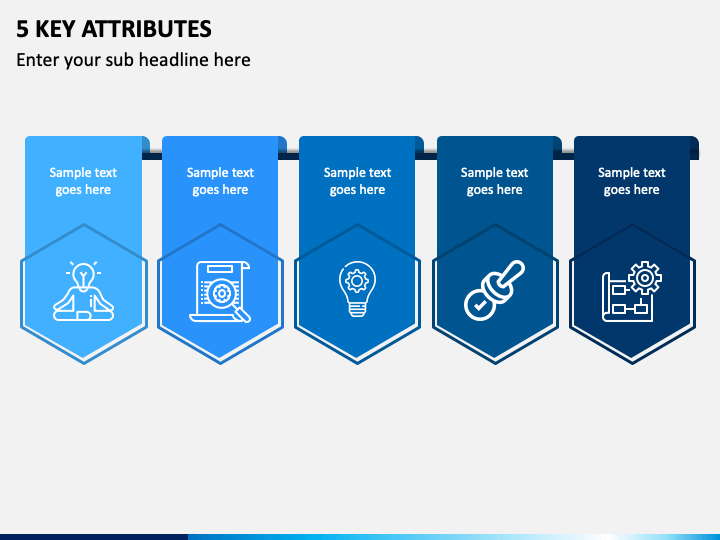 5 KEY ATTRIBUTES

Enter your sub headline here

Sample text goes here

Sample text goes here

Sample text goes here

Sample text goes here

Sample text goes here